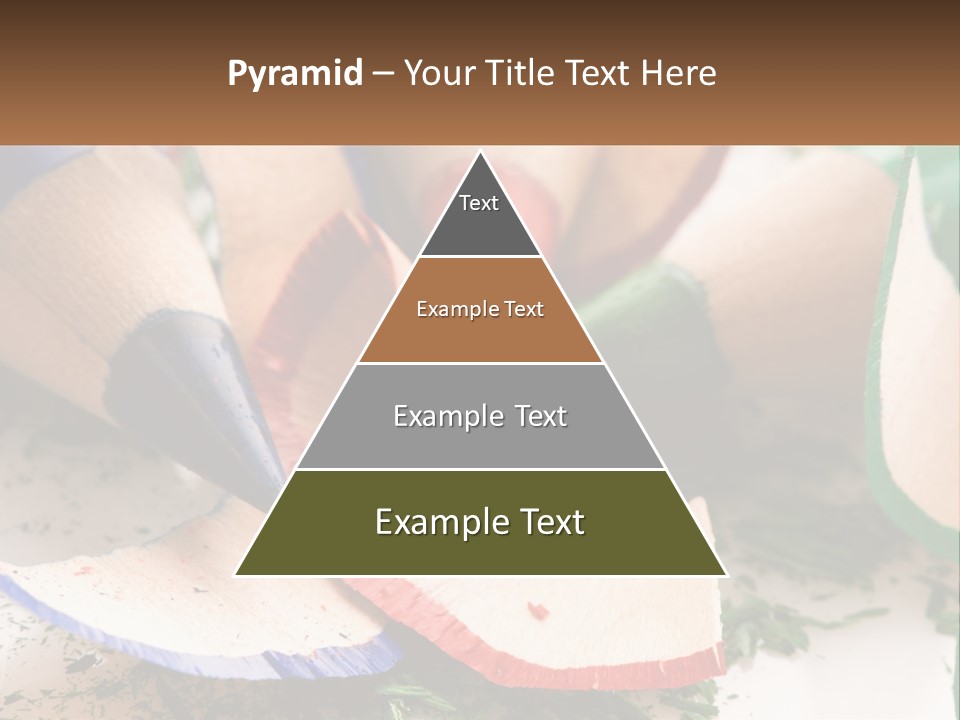 Pyramid – Your Title Text Here

Text

Example Text

Example Text

Example Text